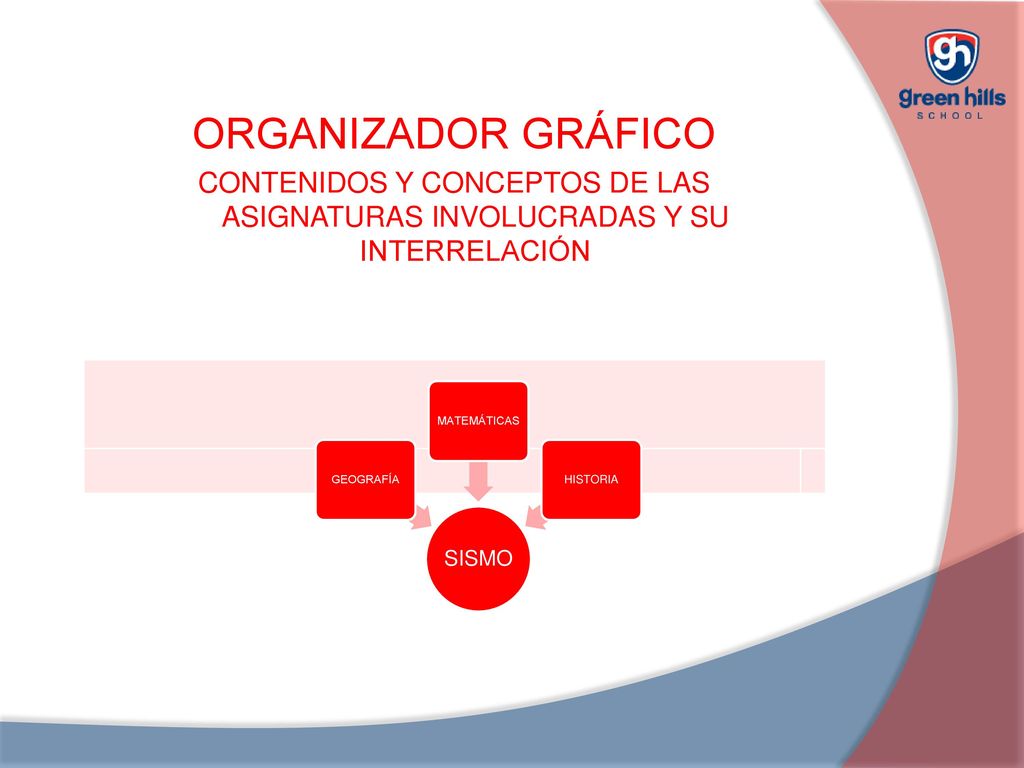 gh
green hills
SCHOOL

ORGANIZADOR GRÁFICO

CONTENIDOS Y CONCEPTOS DE LAS ASIGNATURAS INVOLUCRADAS Y SU INTERRELACIÓN

MATEMÁTICAS

GEOGRAFÍA

HISTORIA

SISMO